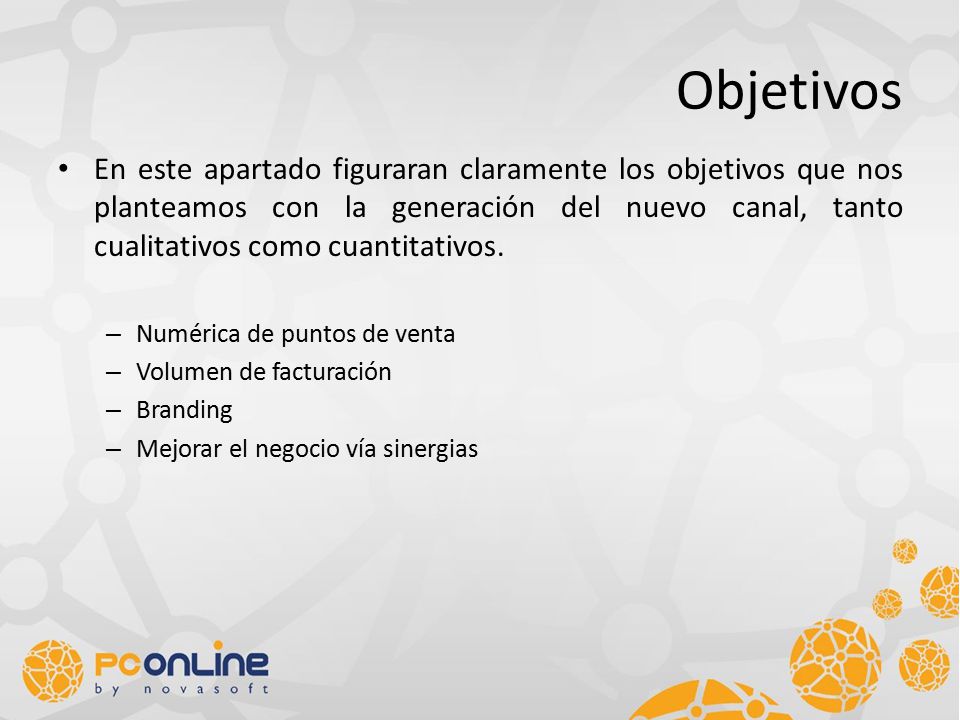 Objetivos

• En este apartado figuraran claramente los objetivos que nos planteamos con la generación del nuevo canal, tanto cualitativos como cuantitativos.

– Numérica de puntos de venta
– Volumen de facturación
– Branding
– Mejorar el negocio vía sinergias

PCONLINE
by novasoft